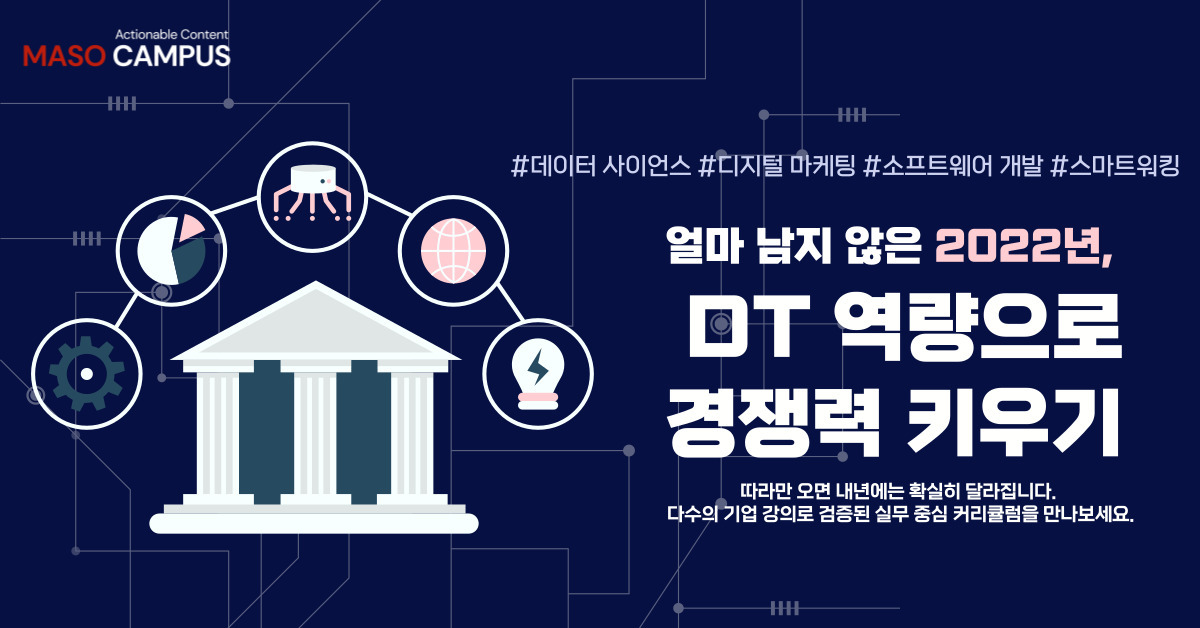 Actionable Content
MASO CAMPUS

#데이터 사이언스 #디지털 마케팅 #소프트웨어 개발 #스마트워킹

얼마 남지 않은 2022년,

DT 역량으로
경쟁력 키우기

따라만 오면 내년에는 확실히 달라집니다.
다수의 기업 강의로 검증된 실무 중심 커리큘럼을 만나보세요.